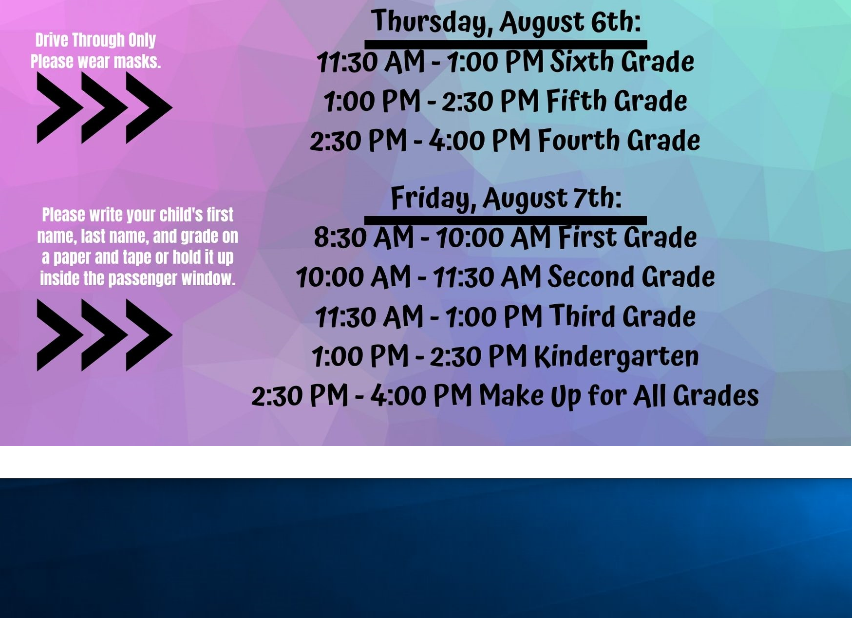 Drive Through Only
Please wear masks.

Please write your child's first name, last name, and grade on a paper and tape or hold it up inside the passenger window.

Thursday, August 6th:
11:30 AM - 1:00 PM Sixth Grade
1:00 PM - 2:30 PM Fifth Grade
2:30 PM - 4:00 PM Fourth Grade

Friday, August 7th:
8:30 AM - 10:00 AM First Grade
10:00 AM - 11:30 AM Second Grade
11:30 AM - 1:00 PM Third Grade
1:00 PM - 2:30 PM Kindergarten
2:30 PM - 4:00 PM Make Up for All Grades